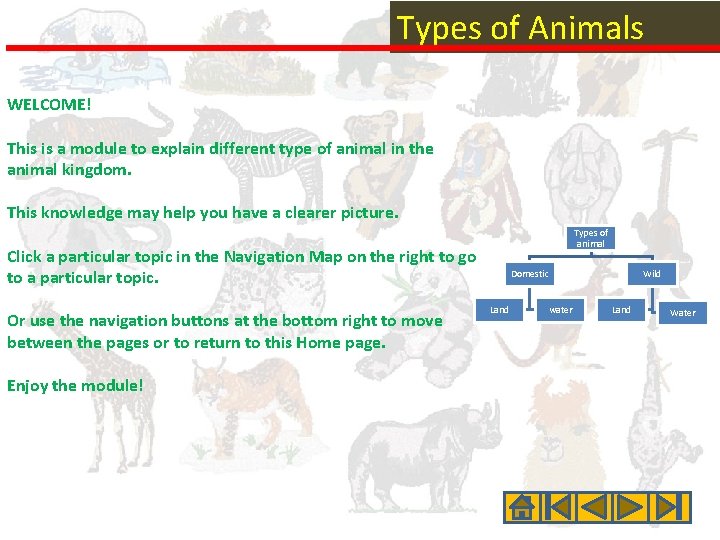 Types of Animals

WELCOME!

This is a module to explain different type of animal in the animal kingdom.

This knowledge may help you have a clearer picture.

Click a particular topic in the Navigation Map on the right to go to a particular topic.

Or use the navigation buttons at the bottom right to move between the pages or to return to this Home page.

Enjoy the module!

Types of animal

Domestic

Wild

Land

water

Land

Water